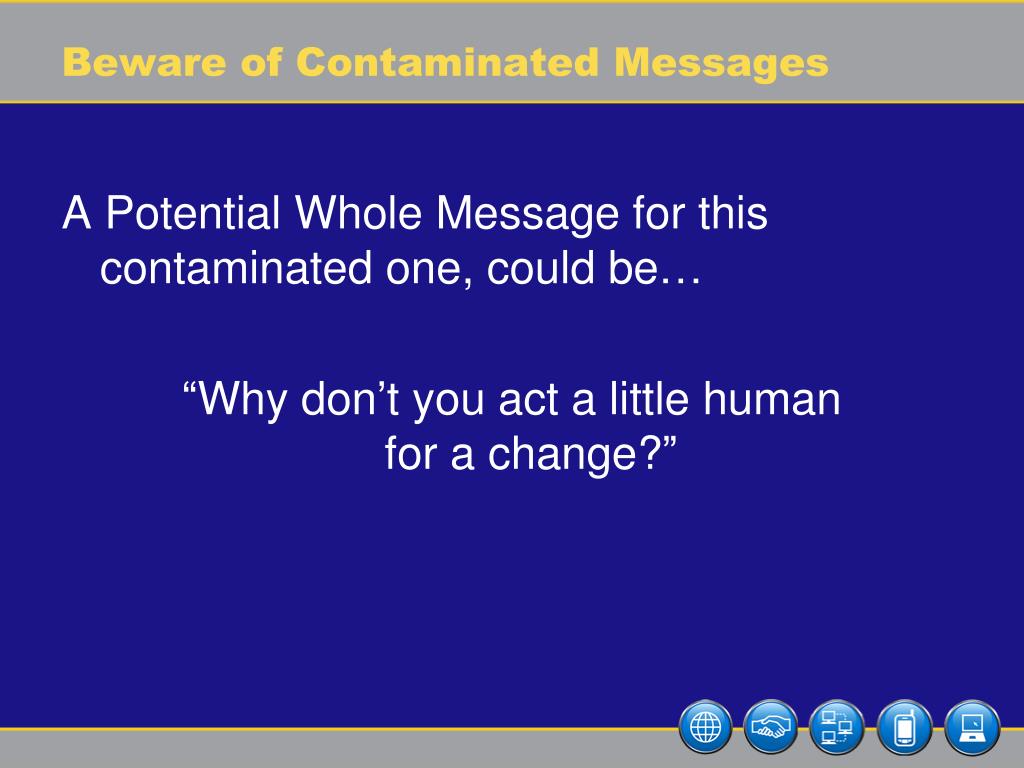 Beware of Contaminated Messages

A Potential Whole Message for this contaminated one, could be…

“Why don’t you act a little human for a change?”